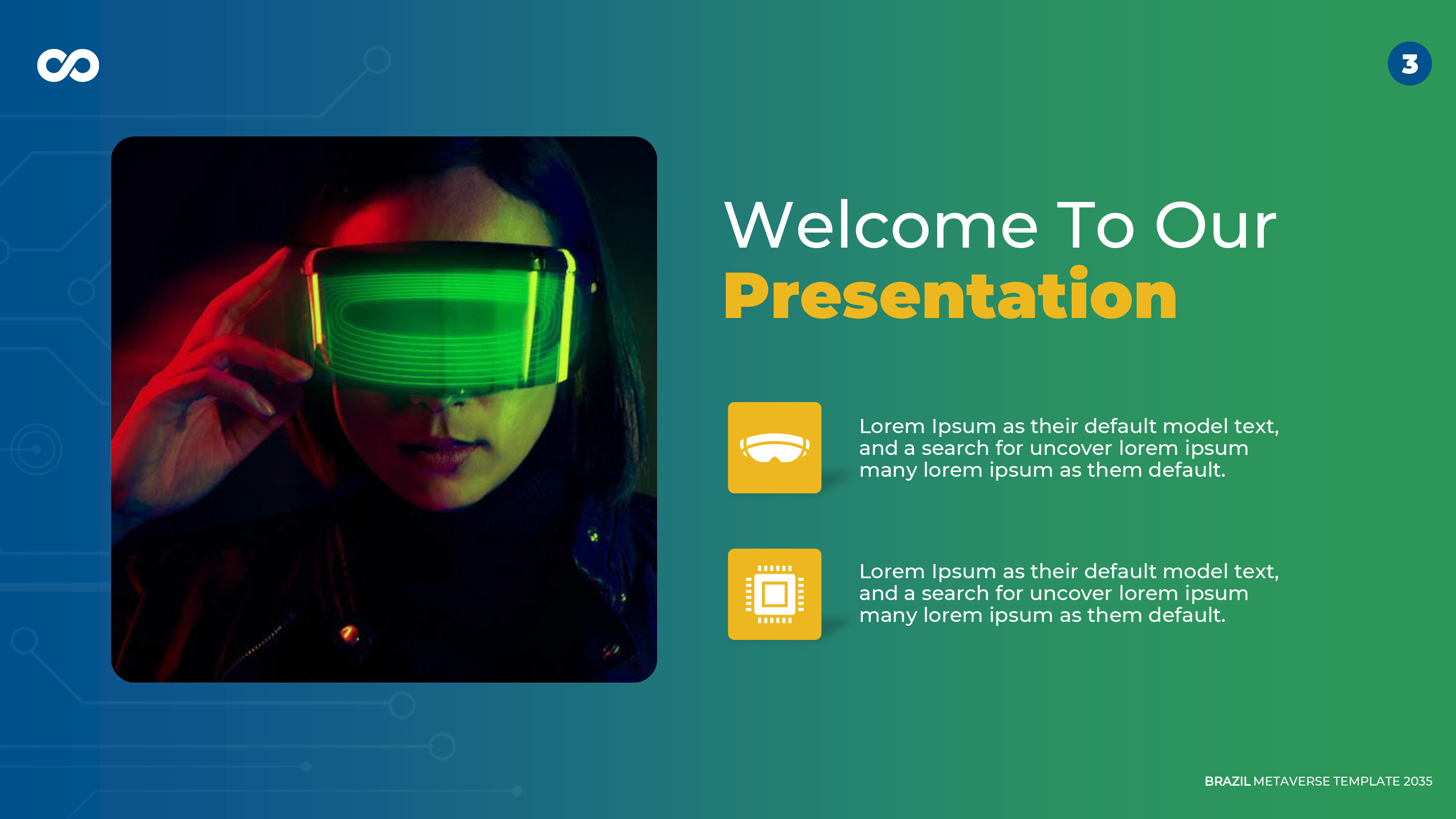 3

Welcome To Our
Presentation

Lorem Ipsum as their default model text, and a search for uncover lorem ipsum many lorem ipsum as them default.

Lorem Ipsum as their default model text, and a search for uncover lorem ipsum many lorem ipsum as them default.

BRAZIL METAVERSE TEMPLATE 2035